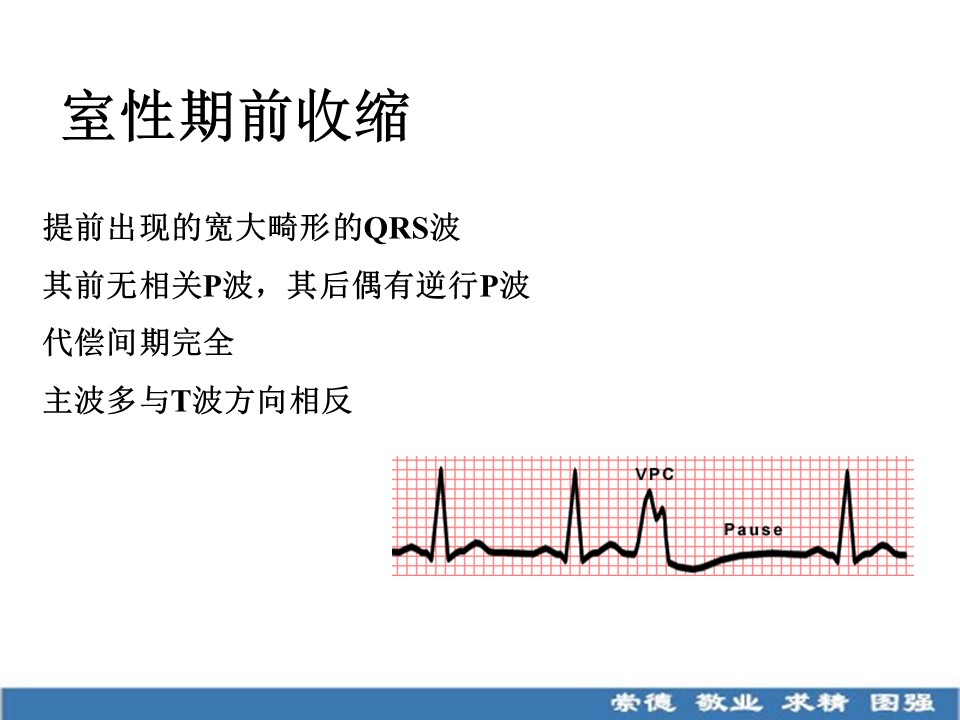 室性期前收缩

提前出现的宽大畸形的QRS波

其前无相关P波，其后偶有逆行P波

代偿间期完全

主波多与T波方向相反

VPC

Pause

崇德 敬业 求精 图强